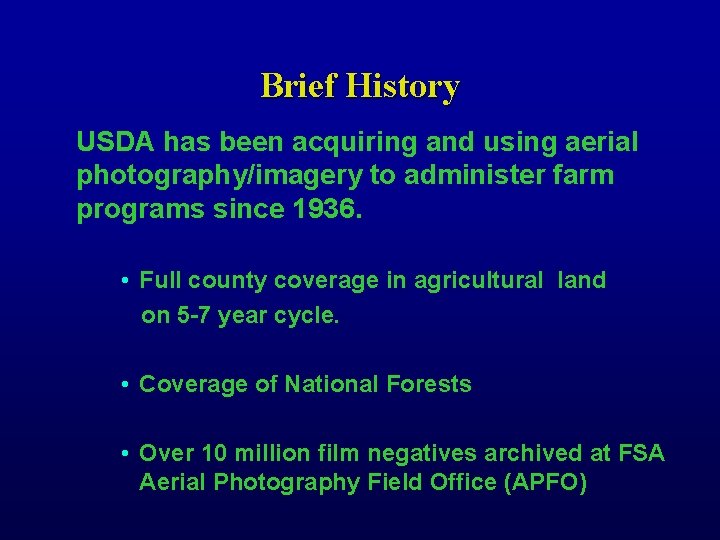 Brief History

USDA has been acquiring and using aerial photography/imagery to administer farm programs since 1936.

• Full county coverage in agricultural land on 5-7 year cycle.

• Coverage of National Forests

• Over 10 million film negatives archived at FSA Aerial Photography Field Office (APFO)